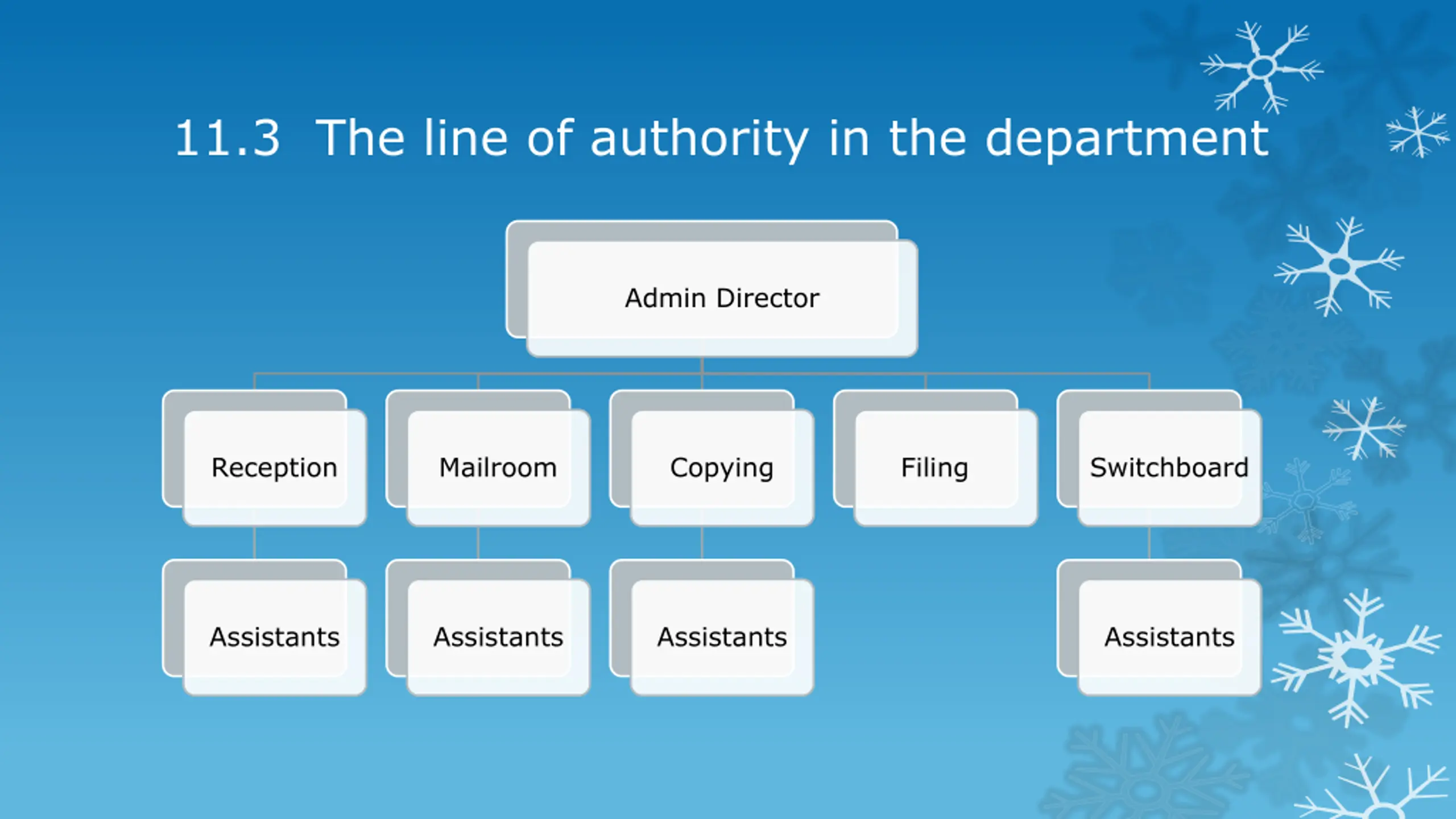 11.3 The line of authority in the department

Admin Director

Reception

Mailroom

Copying

Filing

Switchboard

Assistants

Assistants

Assistants

Assistants